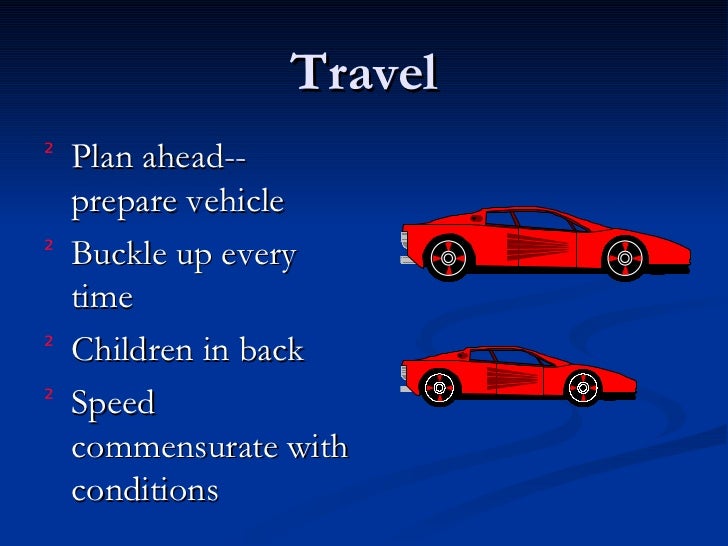 Travel

² Plan ahead-- prepare vehicle
² Buckle up every time
² Children in back
² Speed commensurate with conditions